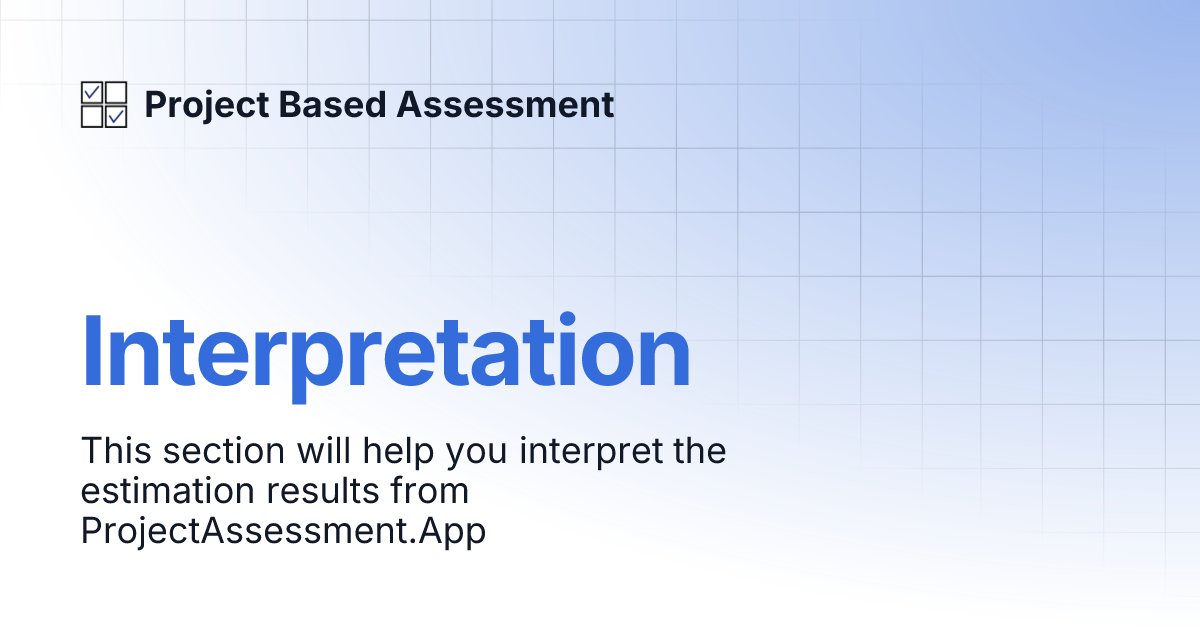 Project Based Assessment

Interpretation

This section will help you interpret the estimation results from ProjectAssessment.App